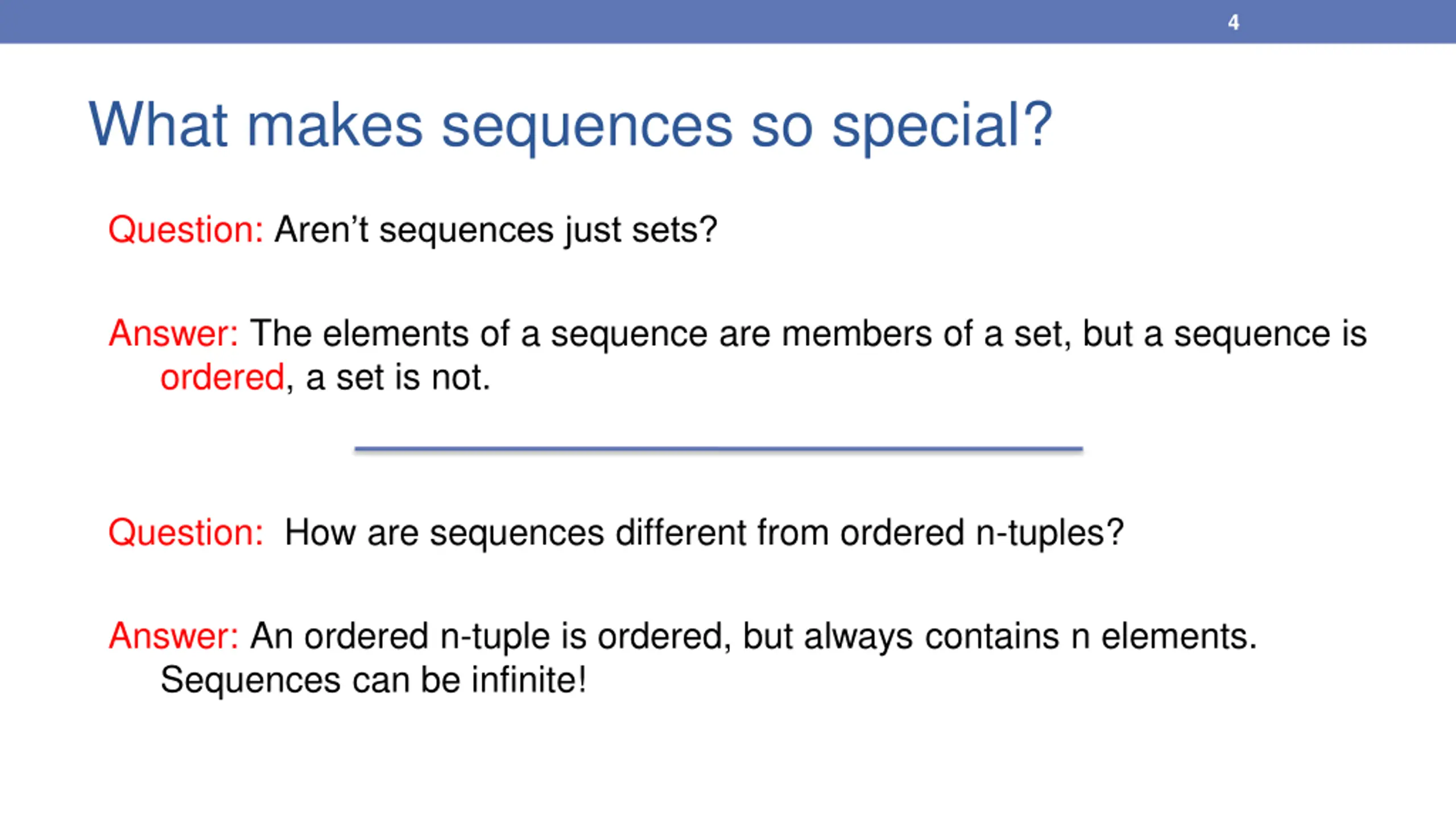 4

What makes sequences so special?

Question: Aren’t sequences just sets?

Answer: The elements of a sequence are members of a set, but a sequence is ordered, a set is not.

Question: How are sequences different from ordered n-tuples?

Answer: An ordered n-tuple is ordered, but always contains n elements. Sequences can be infinite!